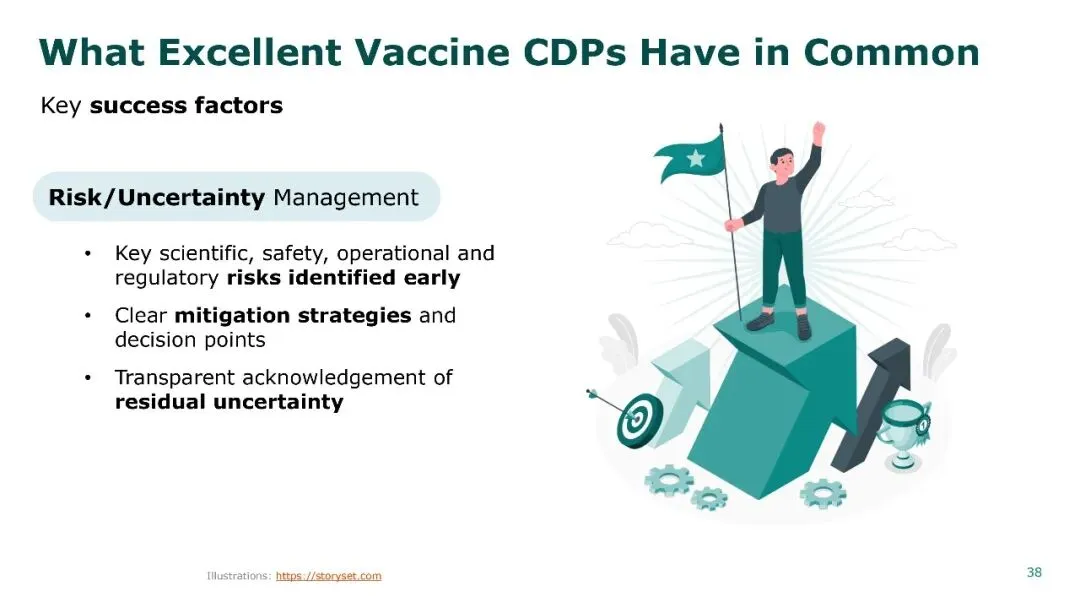 What Excellent Vaccine CDPs Have in Common

Key success factors

Risk/Uncertainty Management

• Key scientific, safety, operational and regulatory risks identified early
• Clear mitigation strategies and decision points
• Transparent acknowledgement of residual uncertainty

Illustrations: https://storyset.com

38